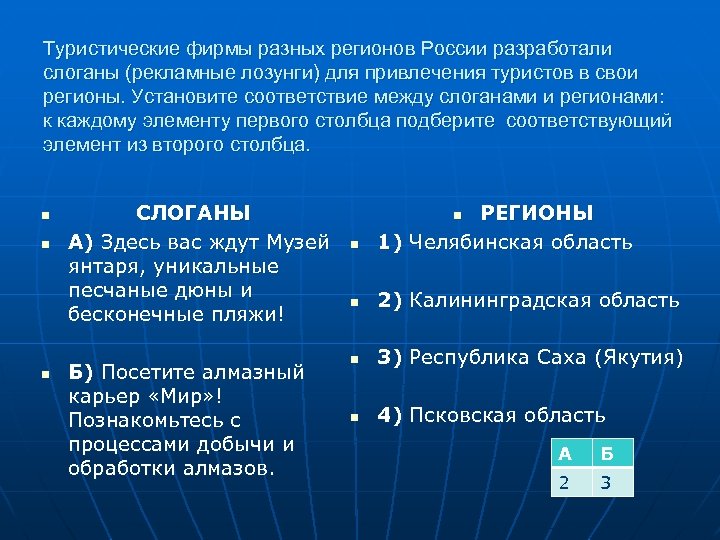 Туристические фирмы разных регионов России разработали слоганы (рекламные лозунги) для привлечения туристов в свои регионы. Установите соответствие между слоганами и регионами: к каждому элементу первого столбца подберите соответствующий элемент из второго столбца.

СЛОГАНЫ

А) Здесь вас ждут Музей янтаря, уникальные песчаные дюны и бесконечные пляжи!

Б) Посетите алмазный карьер «Мир»! Познакомьтесь с процессами добычи и обработки алмазов.

РЕГИОНЫ

1) Челябинская область

2) Калининградская область

3) Республика Саха (Якутия)

4) Псковская область

| А | Б |
|---|---|
| 2 | 3 |